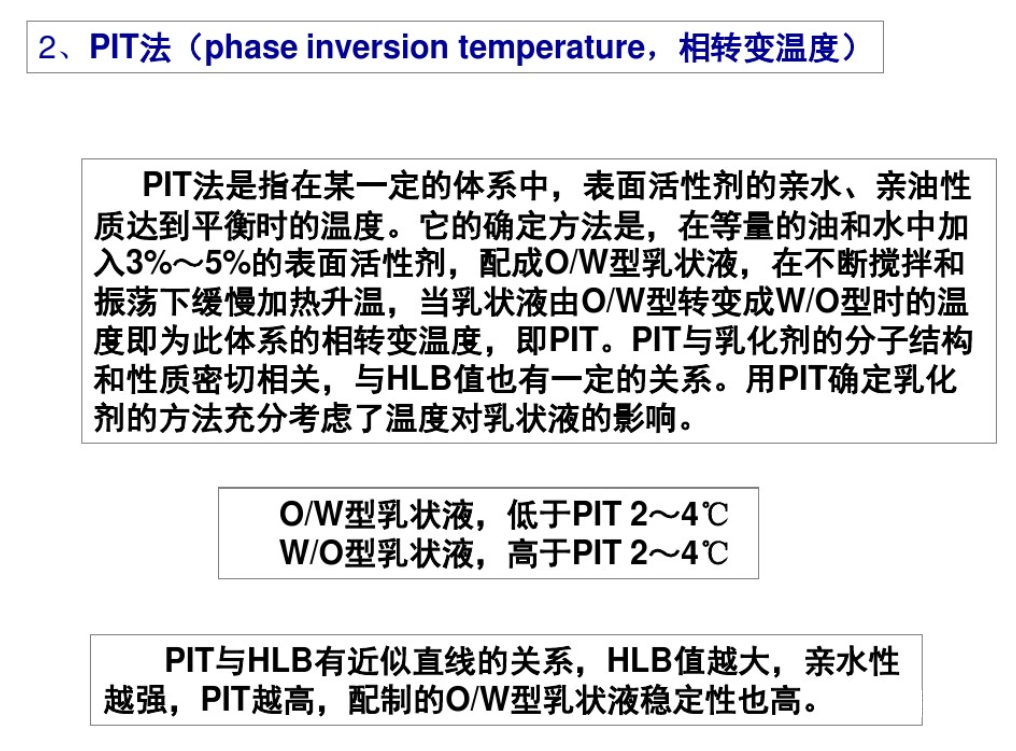 2、PIT法（phase inversion temperature，相转变温度）

PIT法是指在某一定的体系中，表面活性剂的亲水、亲油性质达到平衡时的温度。它的确定方法是，在等量的油和水中加入3%～5%的表面活性剂，配成O/W型乳状液，在不断搅拌和振荡下缓慢加热升温，当乳状液由O/W型转变成W/O型时的温度即为此体系的相转变温度，即PIT。PIT与乳化剂的分子结构和性质密切相关，与HLB值也有一定的关系。用PIT确定乳化剂的方法充分考虑了温度对乳状液的影响。

O/W型乳状液，低于PIT 2～4℃
W/O型乳状液，高于PIT 2～4℃

PIT与HLB有近似直线的关系，HLB值越大，亲水性越强，PIT越高，配制的O/W型乳状液稳定性也高。